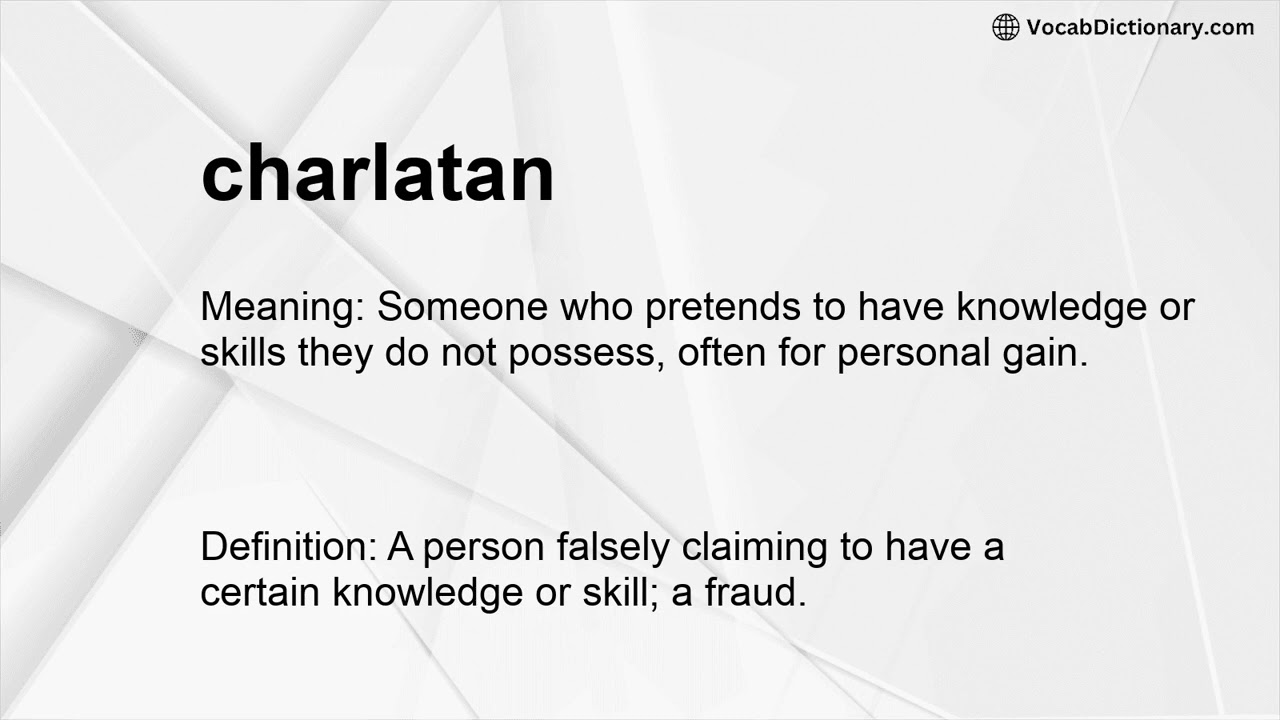 VocabDictionary.com

charlatan

Meaning: Someone who pretends to have knowledge or skills they do not possess, often for personal gain.

Definition: A person falsely claiming to have a certain knowledge or skill; a fraud.